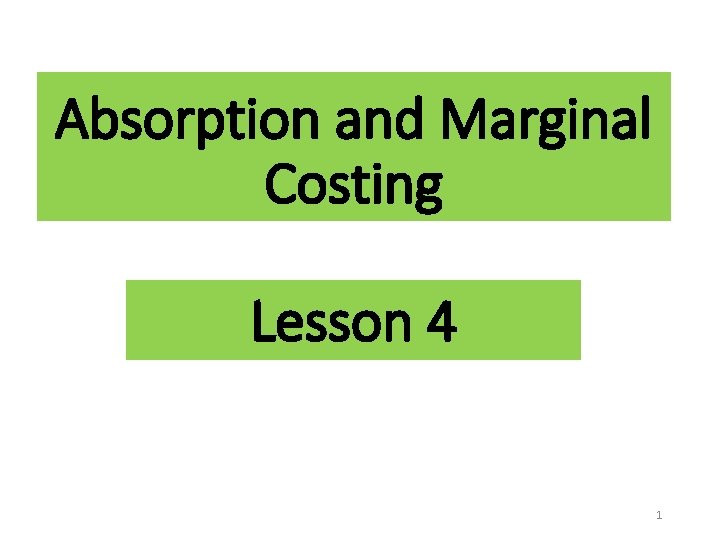 Absorption and Marginal Costing

Lesson 4

1